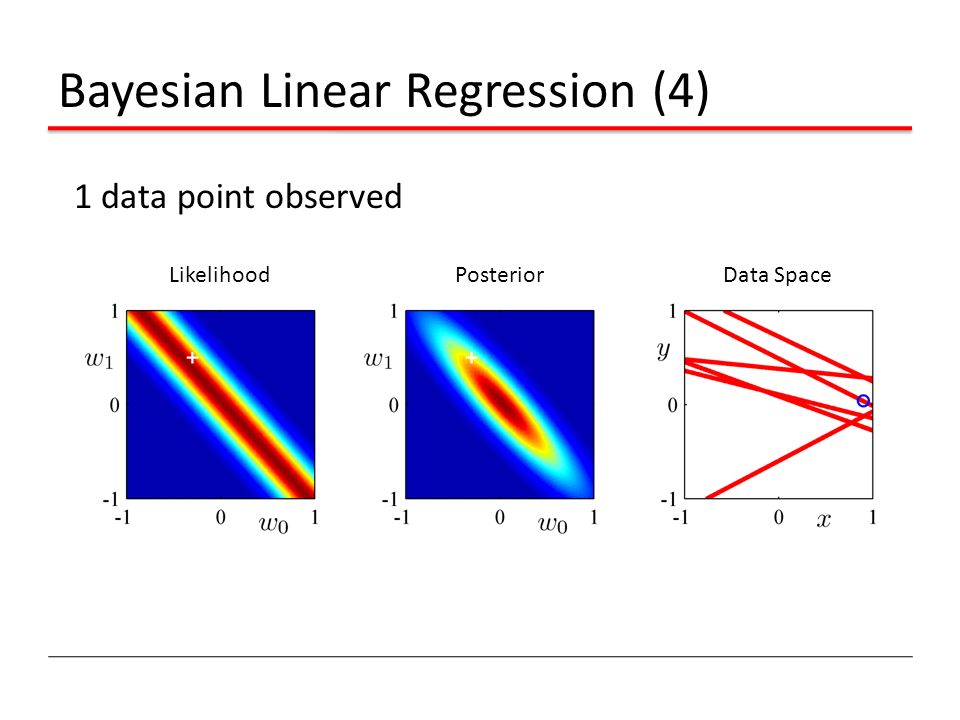 Bayesian Linear Regression (4)

1 data point observed

Likelihood

1
$w_1$
0
-1
-1
0
$w_0$
1

Posterior

1
$w_1$
0
-1
-1
0
$w_0$
1

Data Space

1
$y$
0
-1
-1
0
$x$
1